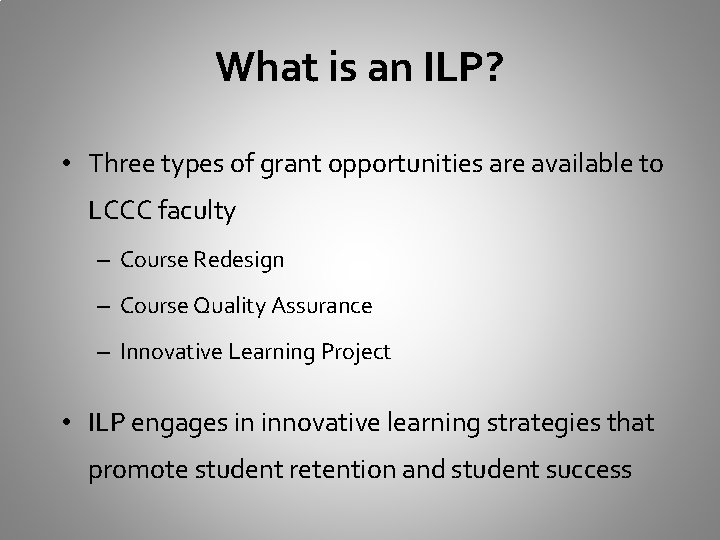 What is an ILP?

• Three types of grant opportunities are available to LCCC faculty

– Course Redesign

– Course Quality Assurance

– Innovative Learning Project

• ILP engages in innovative learning strategies that promote student retention and student success